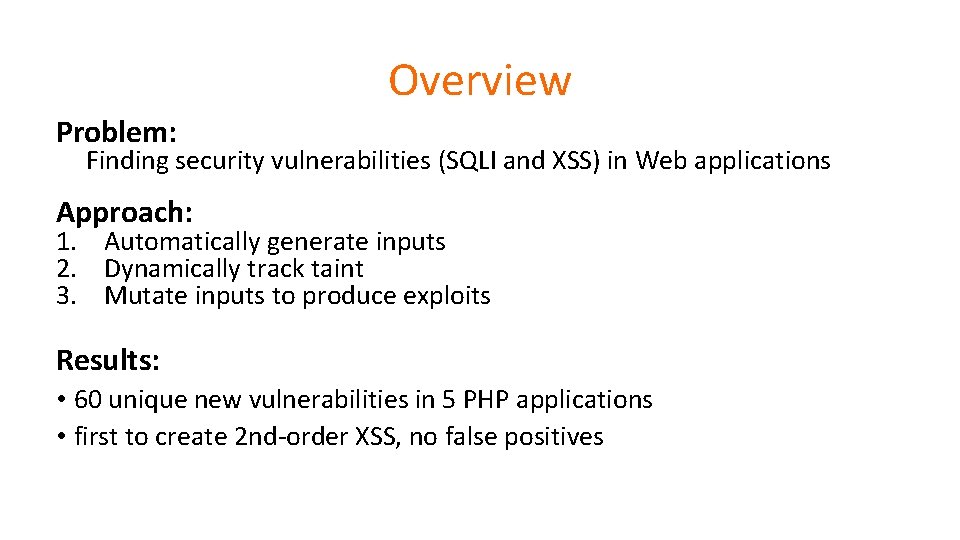 Overview

Problem:
Finding security vulnerabilities (SQLI and XSS) in Web applications

Approach:
1. Automatically generate inputs
2. Dynamically track taint
3. Mutate inputs to produce exploits

Results:
• 60 unique new vulnerabilities in 5 PHP applications
• first to create 2nd-order XSS, no false positives